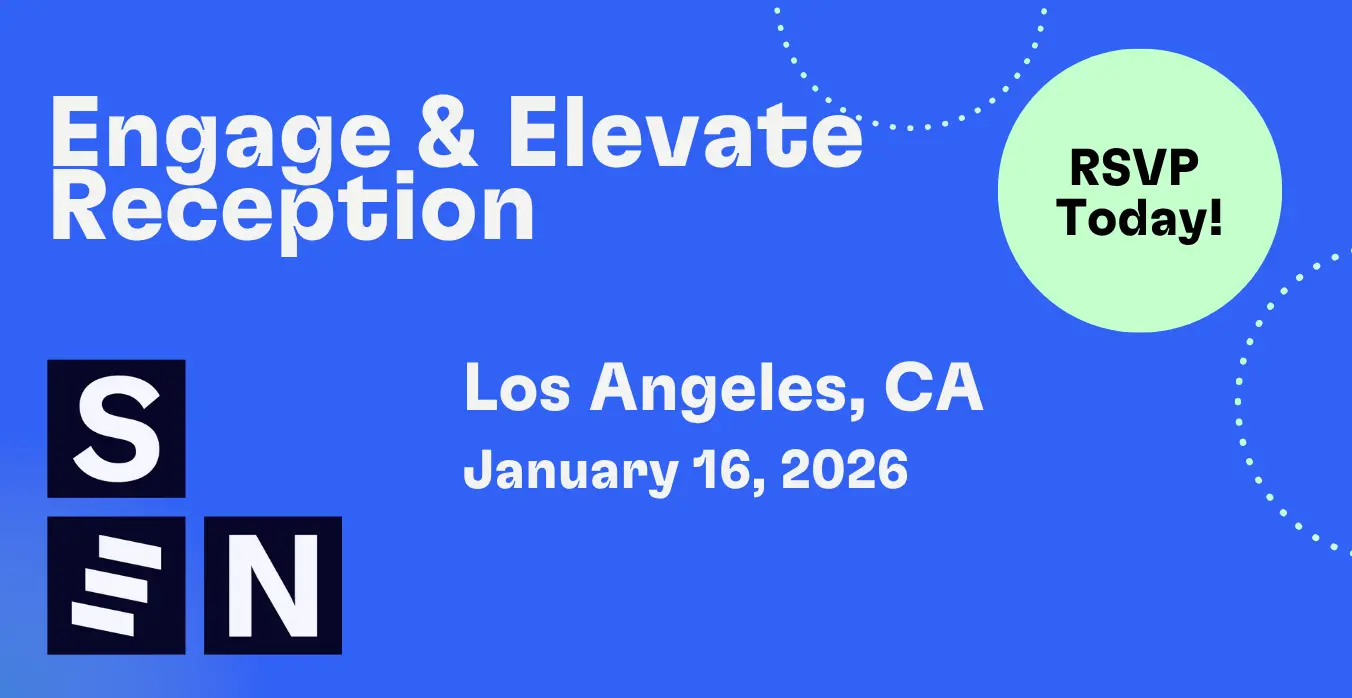 Engage & Elevate Reception

RSVP Today!

S
N

Los Angeles, CA
January 16, 2026